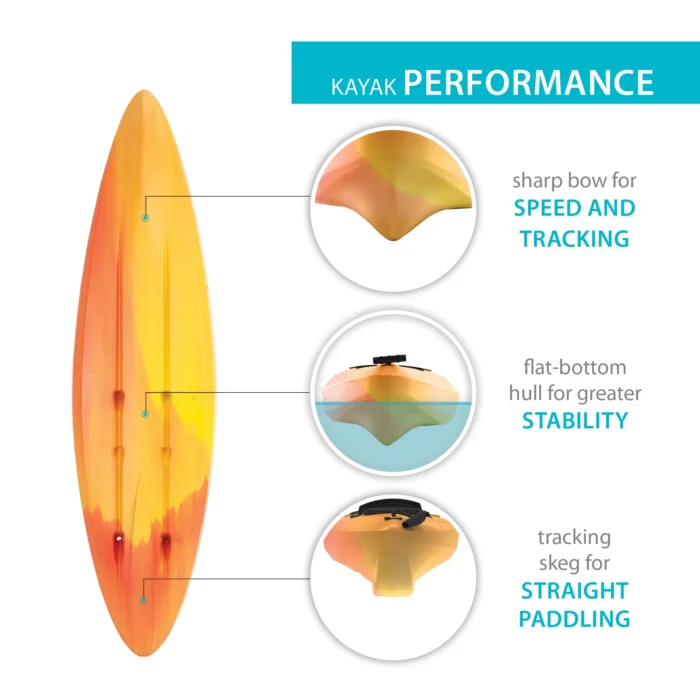 KAYAK PERFORMANCE

sharp bow for
SPEED AND TRACKING

flat-bottom hull for greater
STABILITY

tracking skeg for
STRAIGHT PADDLING